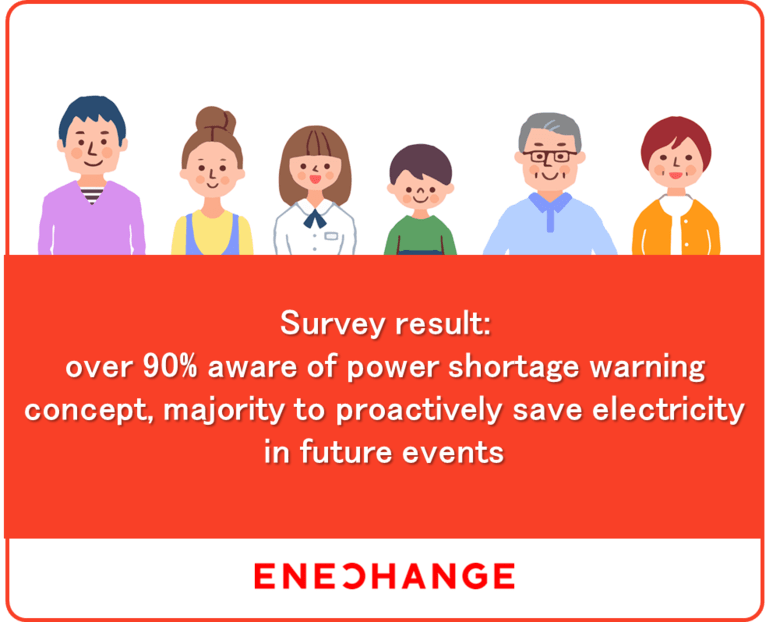 Survey result:
over 90% aware of power shortage warning concept, majority to proactively save electricity in future events

ENECHANGE